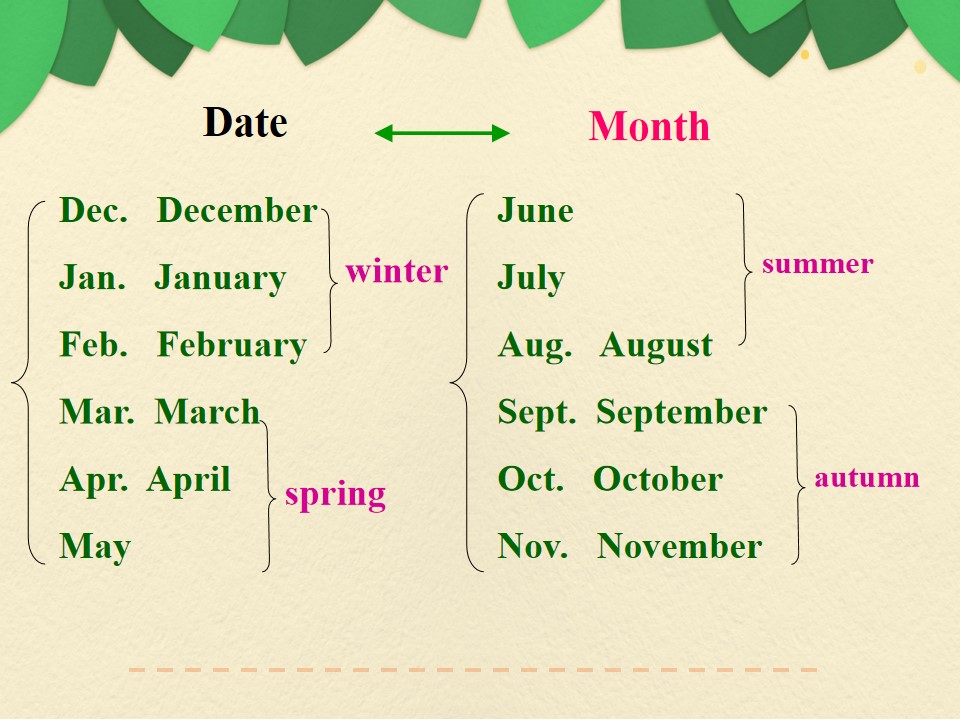 Date Month

Dec. December
Jan. January
Feb. February
winter
Mar. March
Apr. April
May
spring

June
July
Aug. August
summer
Sept. September
Oct. October
Nov. November
autumn